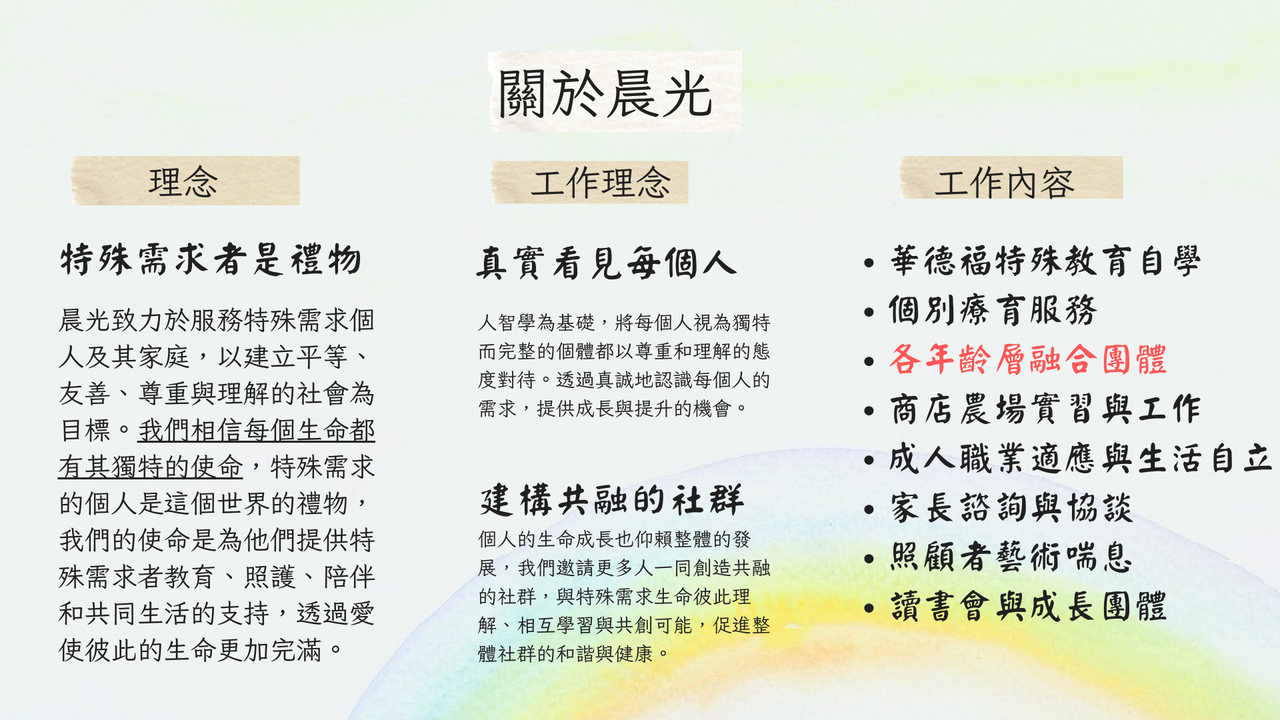 關於晨光

理念

特殊需求者是禮物

晨光致力於服務特殊需求個人及其家庭，以建立平等、友善、尊重與理解的社會為目標。我們相信每個生命都有其獨特的使命，特殊需求的個人是這個世界的禮物，我們的使命是為他們提供特殊需求者教育、照護、陪伴和共同生活的支持，透過愛使彼此的生命更加完滿。

工作理念

真實看見每個人

人智學為基礎，將每個人視為獨特而完整的個體都以尊重和理解的態度對待。透過真誠地認識每個人的需求，提供成長與提升的機會。

建構共融的社群

個人的生命成長也仰賴整體的發展，我們邀請更多人一同創造共融的社群，與特殊需求生命彼此理解、相互學習與共創可能，促進整體社群的和諧與健康。

工作內容

• 華德福特殊教育自學
• 個別療育服務
• 各年齡層融合團體
• 商店農場實習與工作
• 成人職業適應與生活自立
• 家長諮詢與協談
• 照顧者藝術喘息
• 讀書會與成長團體